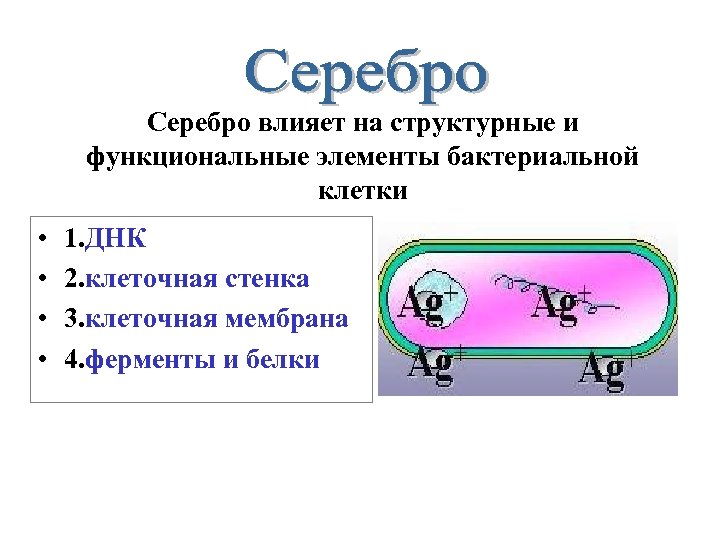 Серебро

Серебро влияет на структурные и функциональные элементы бактериальной клетки

• 1.ДНК
• 2.клеточная стенка
• 3.клеточная мембрана
• 4.ферменты и белки

$Ag^+$ $Ag^+$
$Ag^+$ $Ag^+$